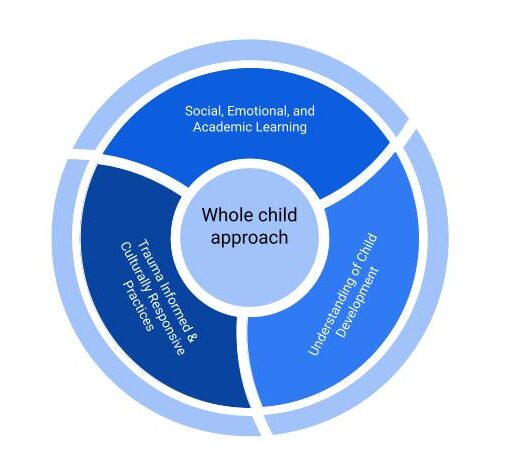 Social, Emotional, and Academic Learning

Whole child approach

Trauma Informed & Culturally Responsive Practices

Understanding of Child Development